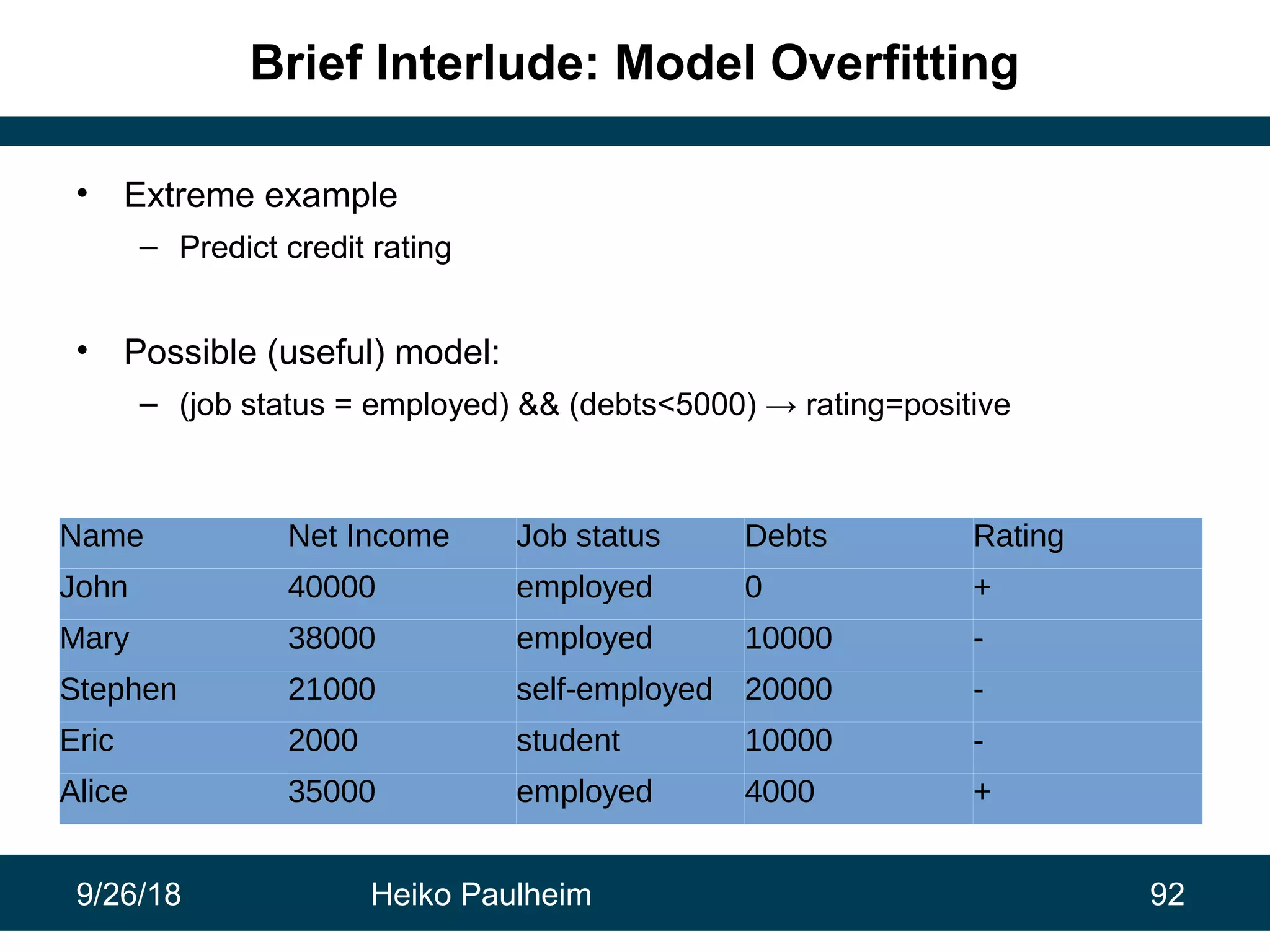 Brief Interlude: Model Overfitting

• Extreme example
– Predict credit rating

• Possible (useful) model:
– (job status = employed) && (debts<5000) → rating=positive

| Name | Net Income | Job status | Debts | Rating |
|---|---|---|---|---|
| John | 40000 | employed | 0 | + |
| Mary | 38000 | employed | 10000 | - |
| Stephen | 21000 | self-employed | 20000 | - |
| Eric | 2000 | student | 10000 | - |
| Alice | 35000 | employed | 4000 | + |

9/26/18 Heiko Paulheim 92